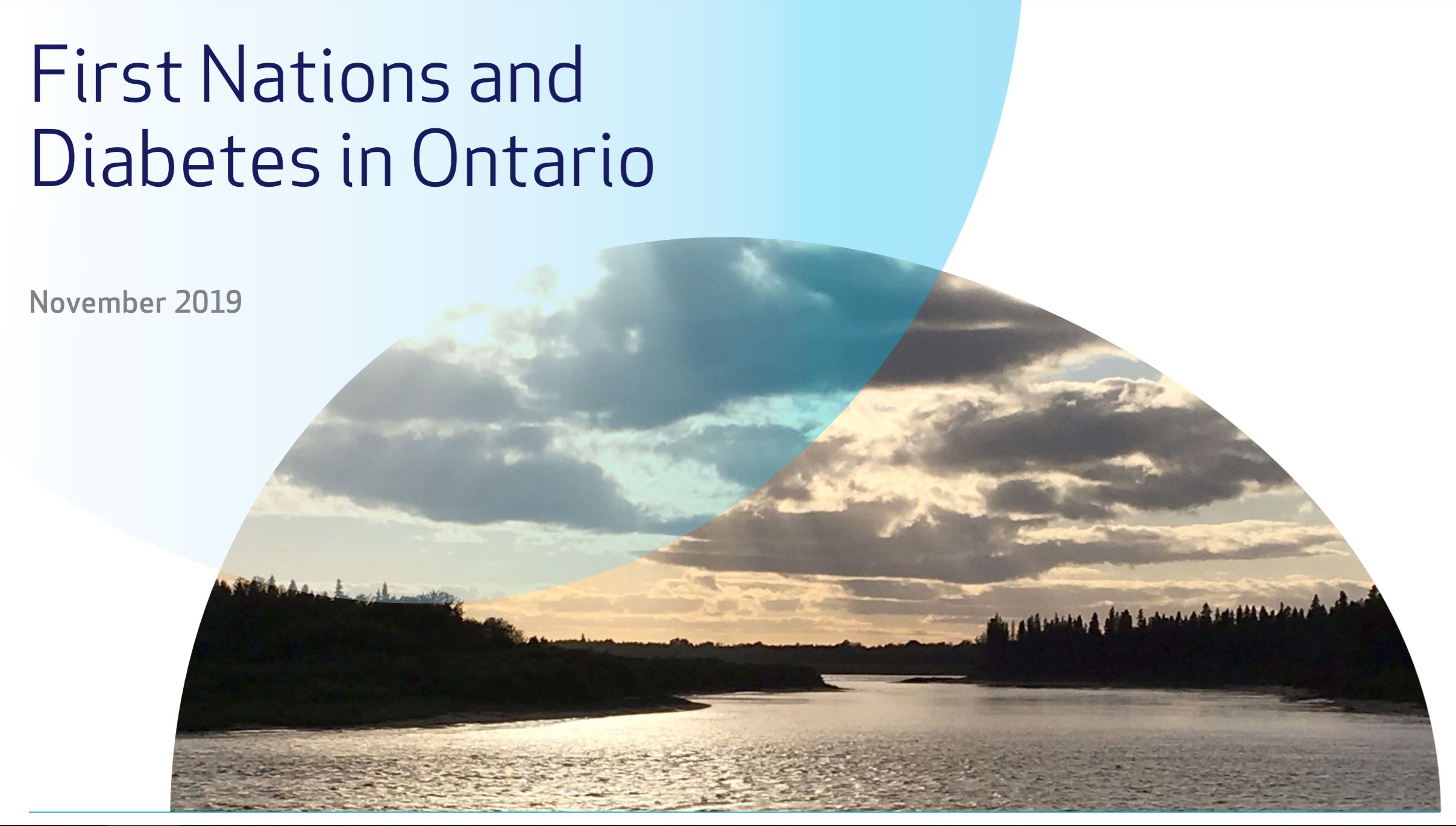 First Nations and Diabetes in Ontario

November 2019